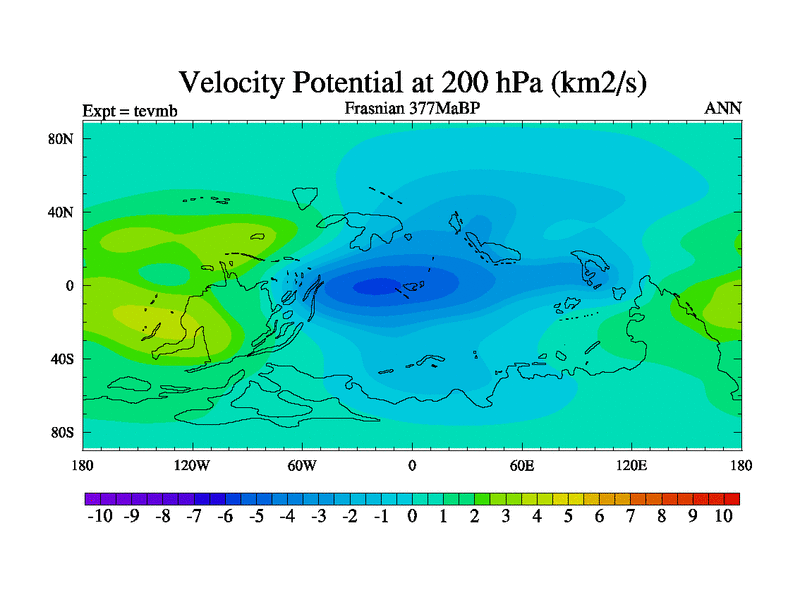 Velocity Potential at 200 hPa (km2/s)

Expt = tevmb

Frasnian 377MaBP

ANN

80N
40N
0
40S
80S

180
120W
60W
0
60E
120E
180

-10 -9 -8 -7 -6 -5 -4 -3 -2 -1 0 1 2 3 4 5 6 7 8 9 10